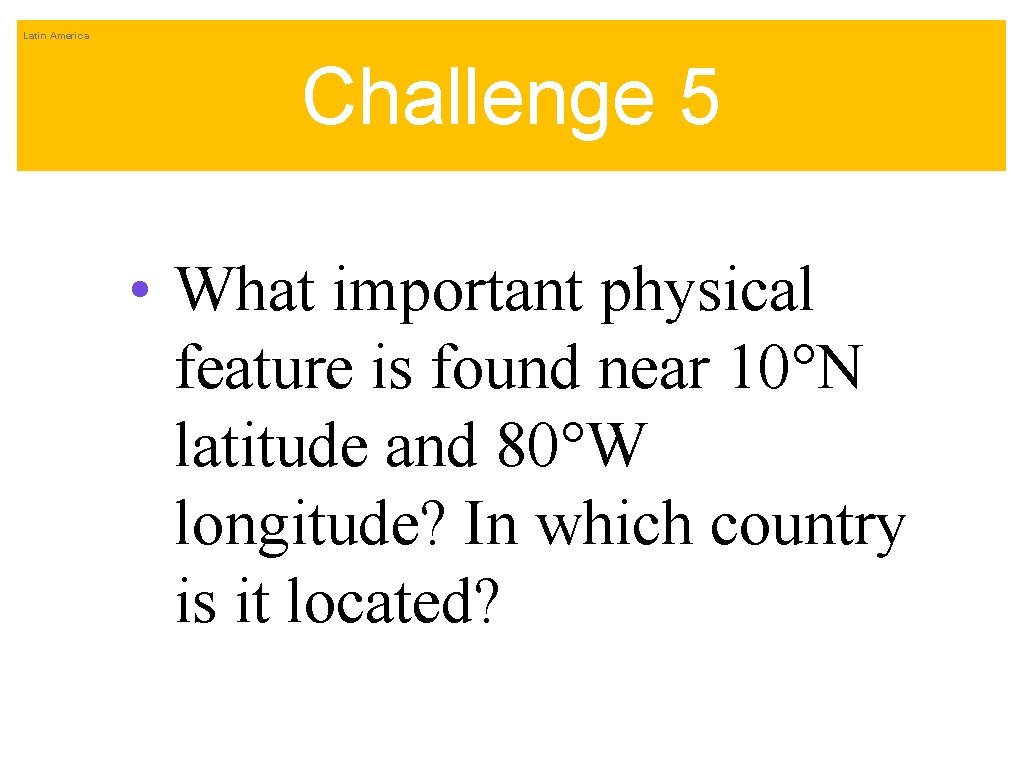 Latin America

Challenge 5

• What important physical feature is found near 10°N latitude and 80°W longitude? In which country is it located?